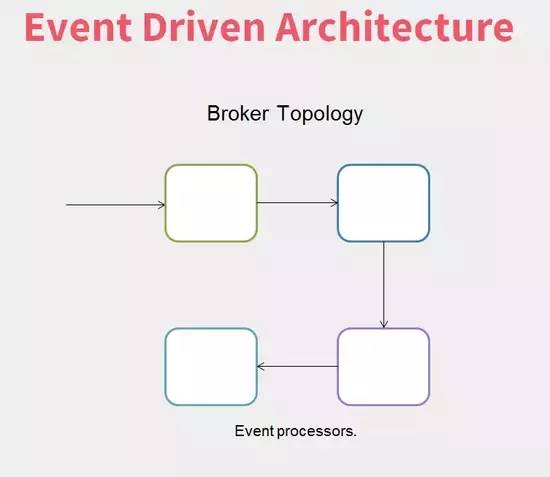 Event Driven Architecture

Broker Topology

Event processors.